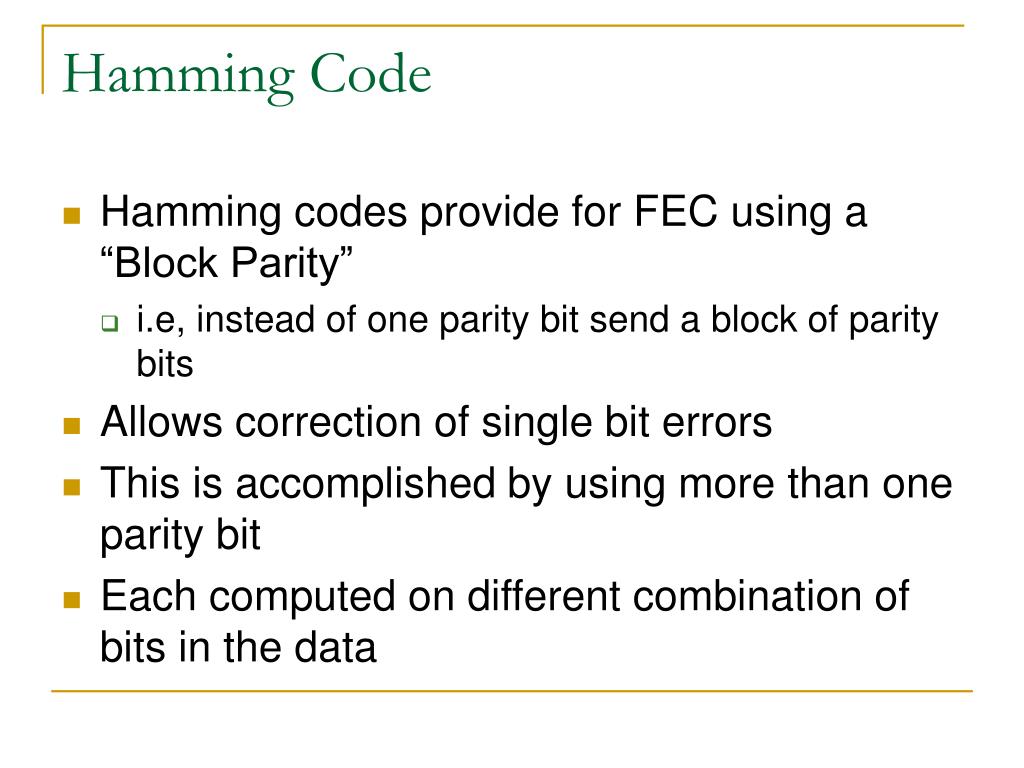 Hamming Code

Hamming codes provide for FEC using a “Block Parity”

i.e, instead of one parity bit send a block of parity bits

Allows correction of single bit errors

This is accomplished by using more than one parity bit

Each computed on different combination of bits in the data